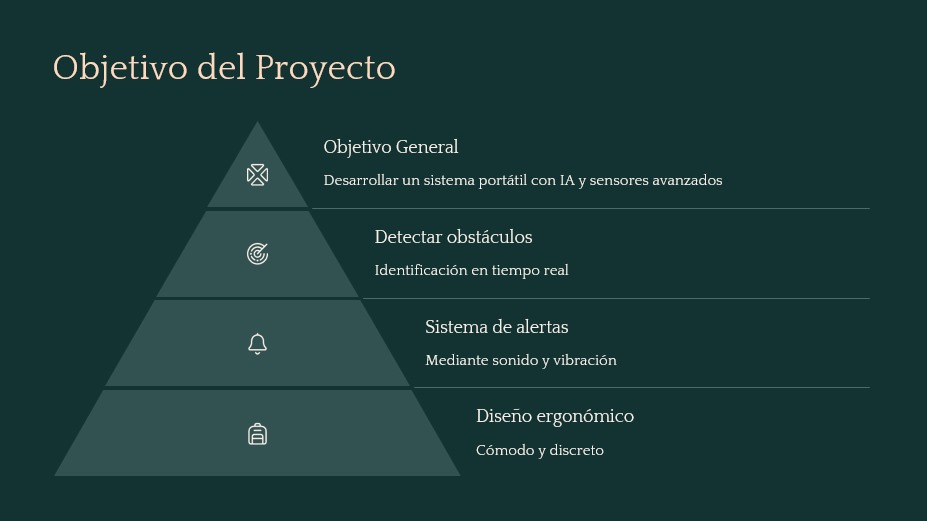 Objetivo del Proyecto

Objetivo General

Desarrollar un sistema portátil con IA y sensores avanzados

Detectar obstáculos

Identificación en tiempo real

Sistema de alertas

Mediante sonido y vibración

Diseño ergonómico

Cómodo y discreto